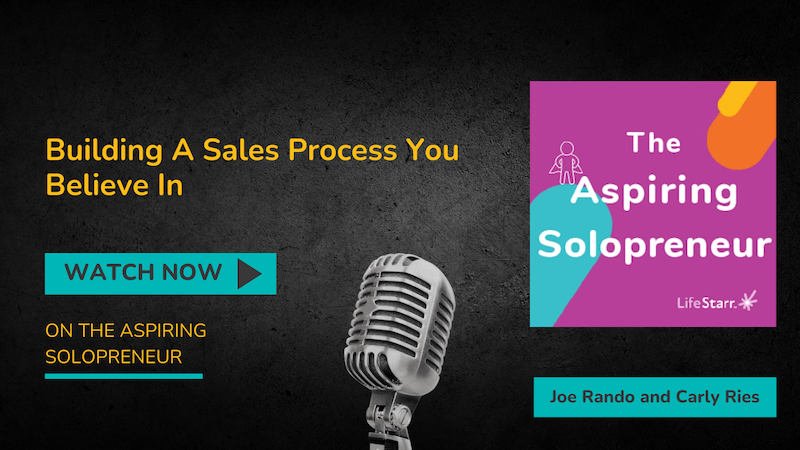 Building A Sales Process You Believe In

WATCH NOW

ON THE ASPIRING SOLOPRENEUR

The Aspiring Solopreneur

LifeStarr.

Joe Rando and Carly Ries